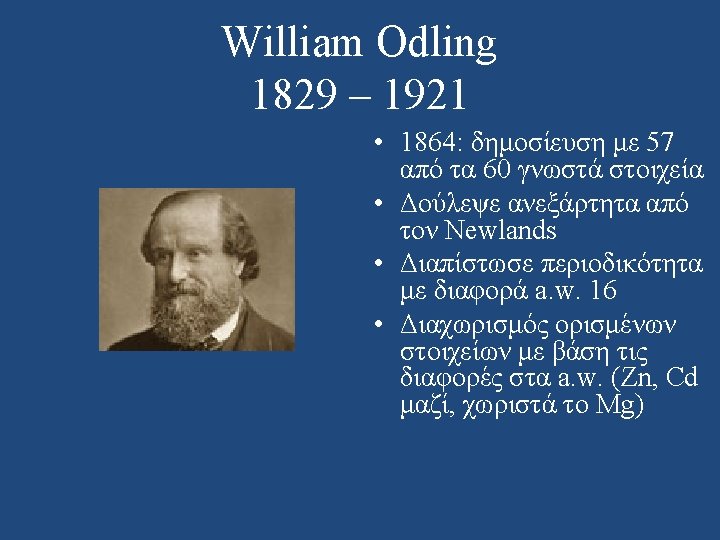 William Odling
1829 – 1921

• 1864: δημοσίευση με 57 από τα 60 γνωστά στοιχεία
• Δούλεψε ανεξάρτητα από τον Newlands
• Διαπίστωσε περιοδικότητα με διαφορά a.w. 16
• Διαχωρισμός ορισμένων στοιχείων με βάση τις διαφορές στα a.w. (Zn, Cd μαζί, χωριστά το Mg)